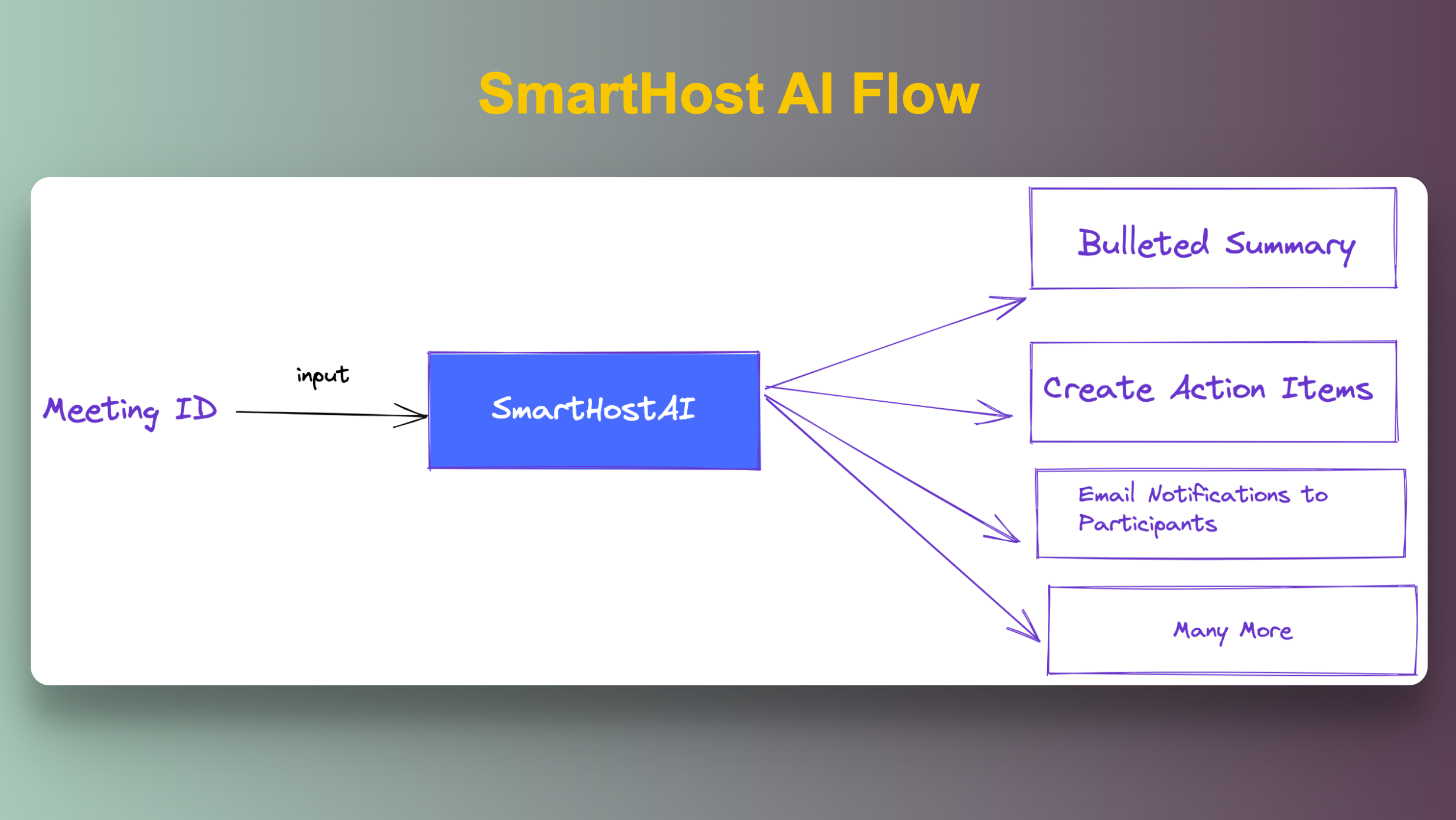 SmartHost AI Flow

Meeting ID

input

SmartHostAI

Bulleted Summary

Create Action Items

Email Notifications to Participants

Many More